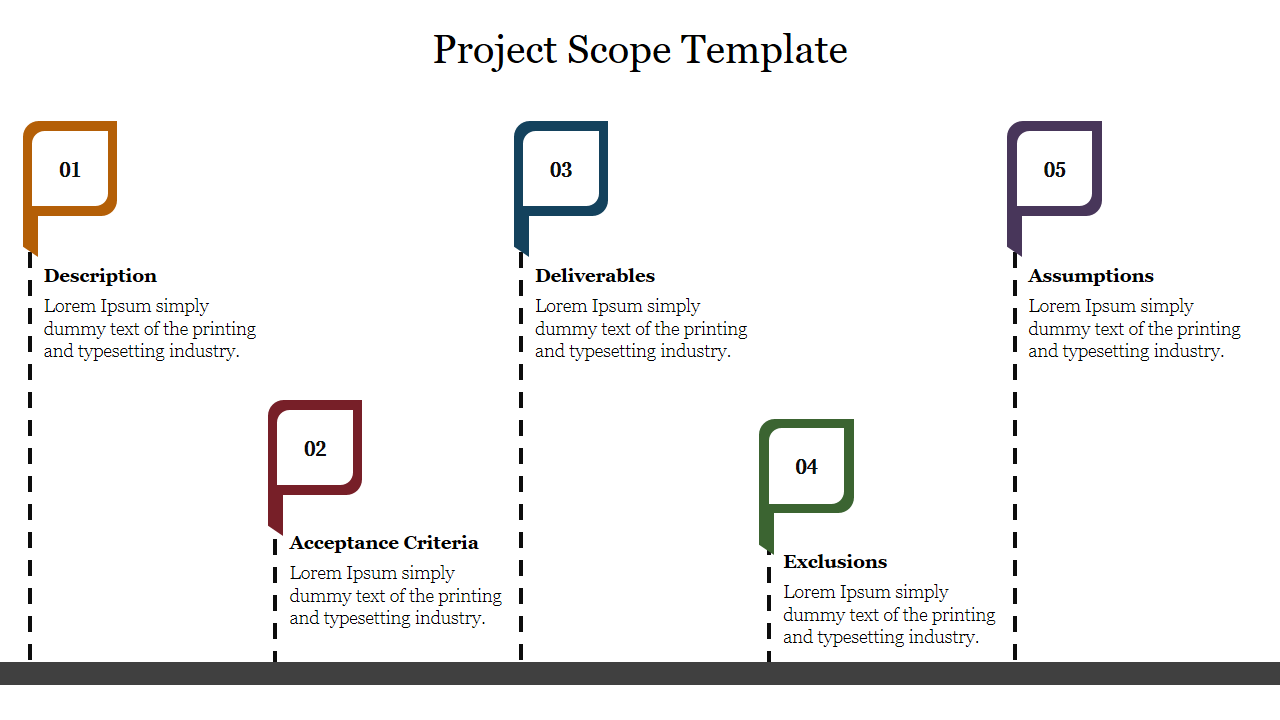 Project Scope Template

01

Description

Lorem Ipsum simply dummy text of the printing and typesetting industry.

02

Acceptance Criteria

Lorem Ipsum simply dummy text of the printing and typesetting industry.

03

Deliverables

Lorem Ipsum simply dummy text of the printing and typesetting industry.

04

Exclusions

Lorem Ipsum simply dummy text of the printing and typesetting industry.

05

Assumptions

Lorem Ipsum simply dummy text of the printing and typesetting industry.